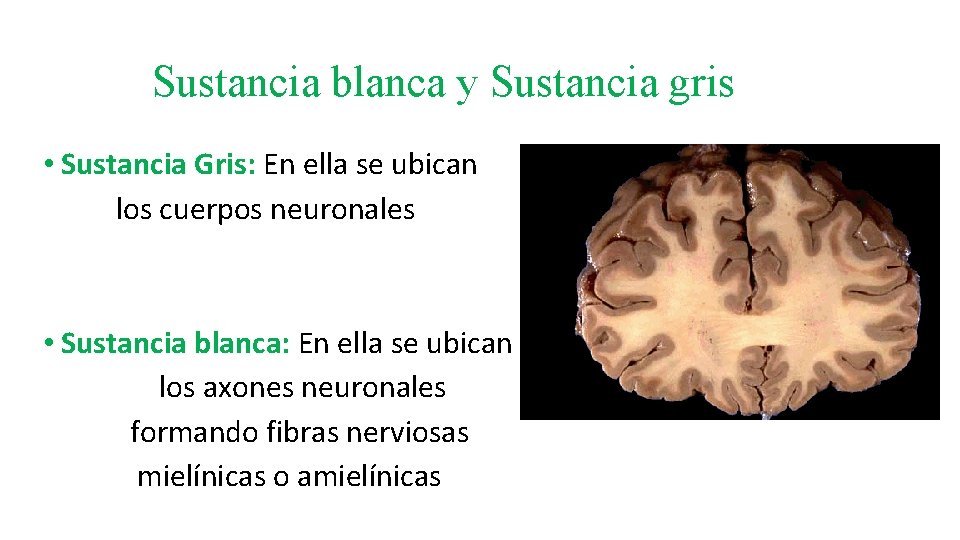 Sustancia blanca y Sustancia gris

• Sustancia Gris: En ella se ubican los cuerpos neuronales

• Sustancia blanca: En ella se ubican los axones neuronales formando fibras nerviosas mielínicas o amielínicas